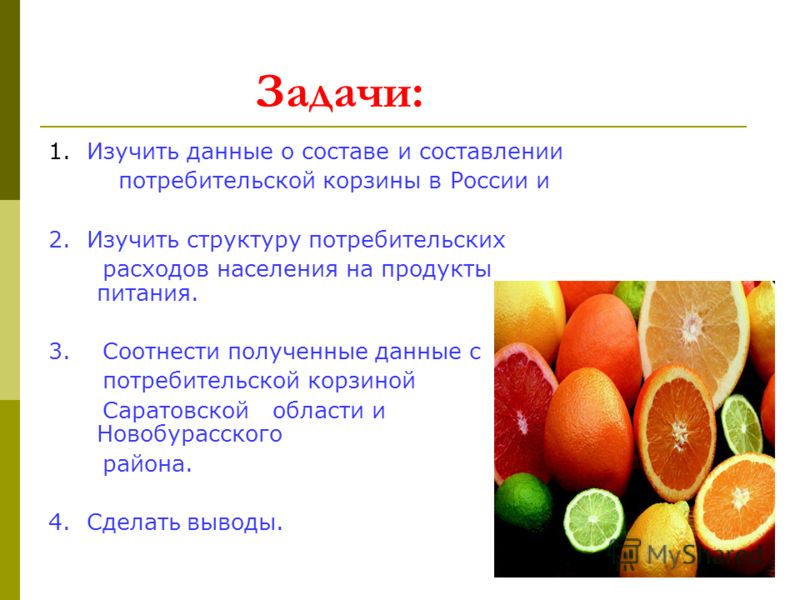 Задачи:

1. Изучить данные о составе и составлении потребительской корзины в России и

2. Изучить структуру потребительских расходов населения на продукты питания.

3. Соотнести полученные данные с потребительской корзиной Саратовской области и Новобурасского района.

4. Сделать выводы.

MyShared